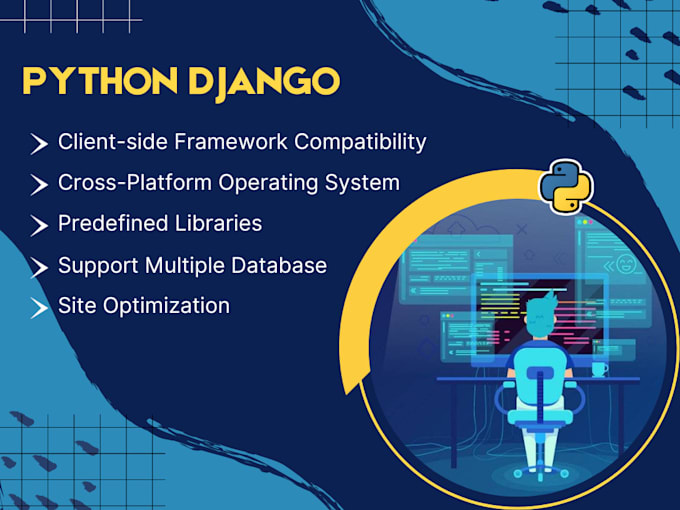 PYTHON DJANGO

Client-side Framework Compatibility

Cross-Platform Operating System

Predefined Libraries

Support Multiple Database

Site Optimization